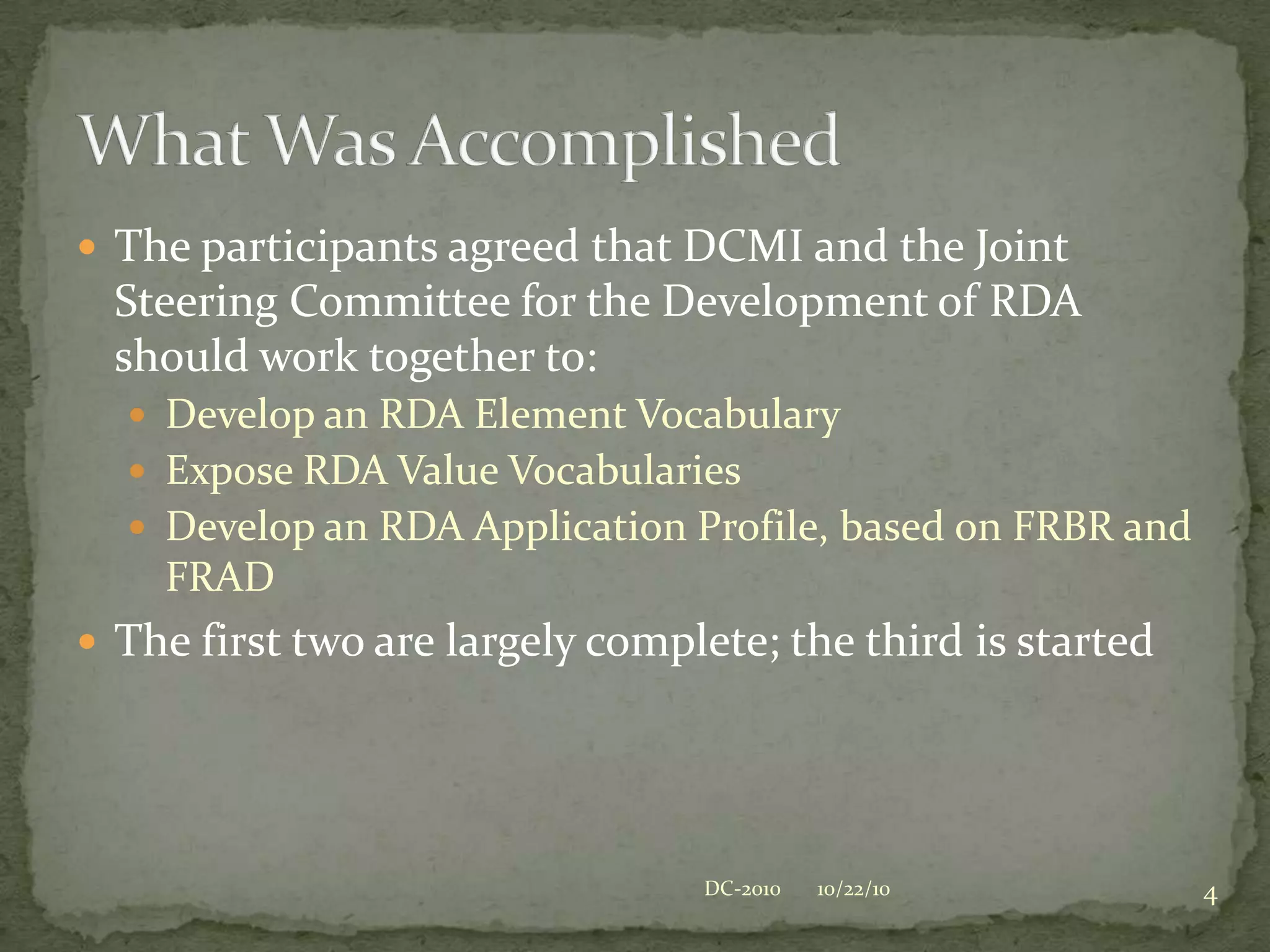 What Was Accomplished

The participants agreed that DCMI and the Joint Steering Committee for the Development of RDA should work together to:

Develop an RDA Element Vocabulary

Expose RDA Value Vocabularies

Develop an RDA Application Profile, based on FRBR and FRAD

The first two are largely complete; the third is started

DC-2010 10/22/10

4